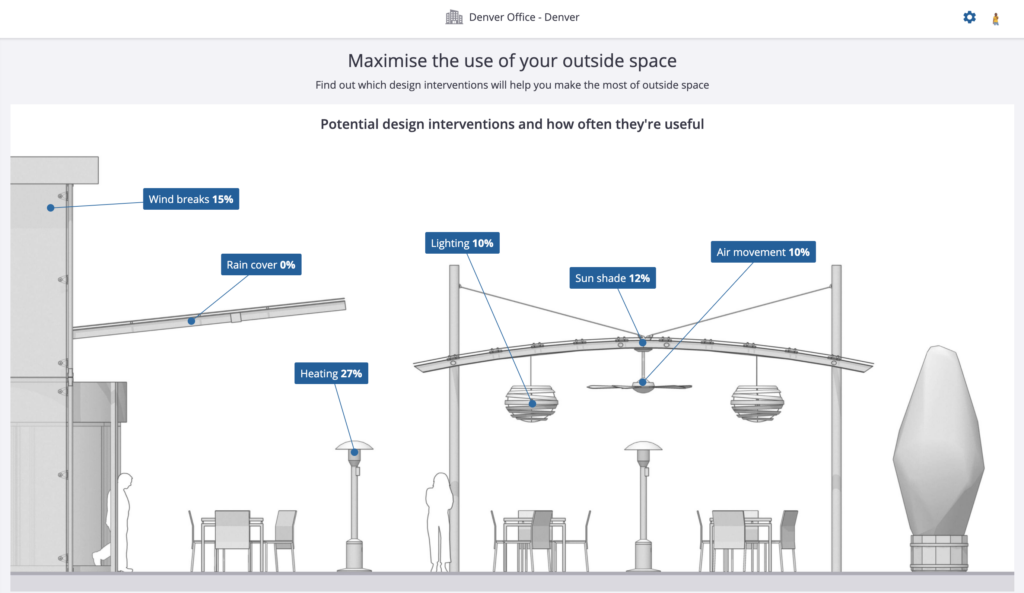 Denver Office - Denver

Maximise the use of your outside space

Find out which design interventions will help you make the most of outside space

Potential design interventions and how often they're useful

Wind breaks 15%

Rain cover 0%

Lighting 10%

Sun shade 12%

Air movement 10%

Heating 27%